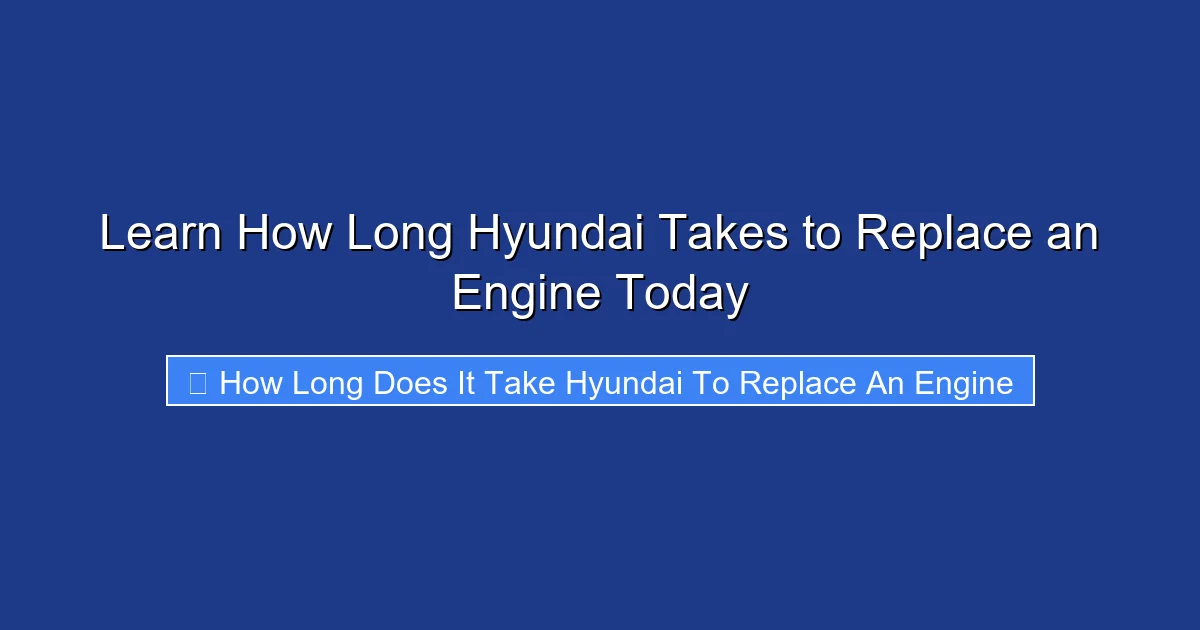 Learn How Long Hyundai Takes to Replace an Engine Today

How Long Does It Take Hyundai To Replace An Engine